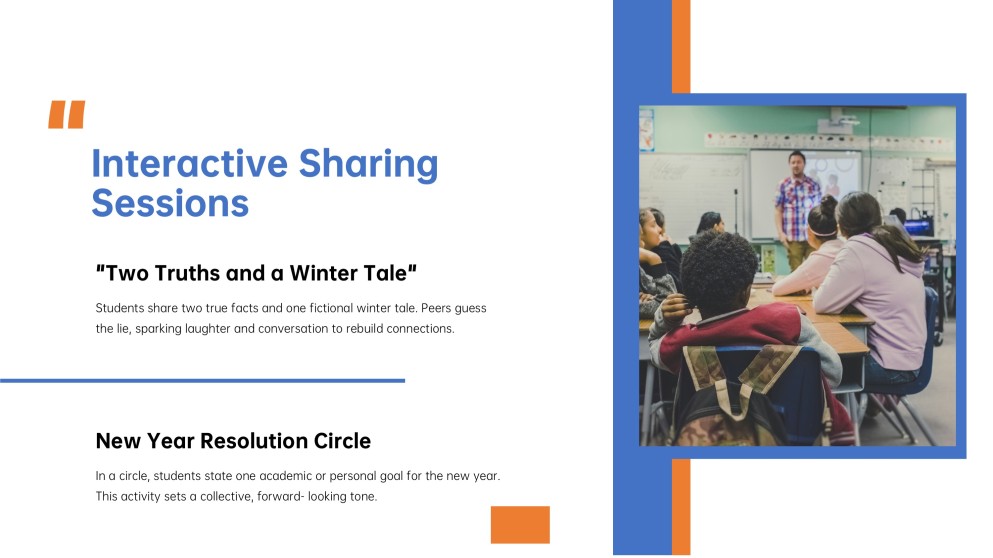 "

Interactive Sharing Sessions

"Two Truths and a Winter Tale"

Students share two true facts and one fictional winter tale. Peers guess the lie, sparking laughter and conversation to rebuild connections.

New Year Resolution Circle

In a circle, students state one academic or personal goal for the new year. This activity sets a collective, forward- looking tone.